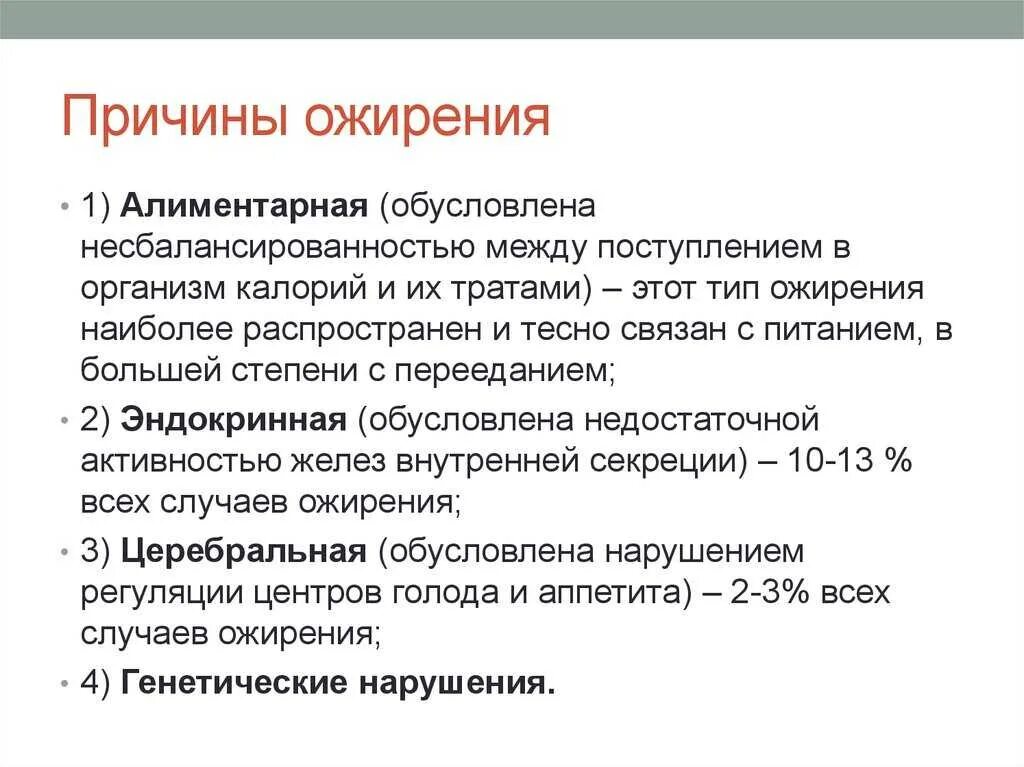 Причины ожирения

• 1) Алиментарная (обусловлена несбалансированностью между поступлением в организм калорий и их тратами) – этот тип ожирения наиболее распространен и тесно связан с питанием, в большей степени с перееданием;

• 2) Эндокринная (обусловлена недостаточной активностью желез внутренней секреции) – 10-13 % всех случаев ожирения;

• 3) Церебральная (обусловлена нарушением регуляции центров голода и аппетита) – 2-3% всех случаев ожирения;

• 4) Генетические нарушения.